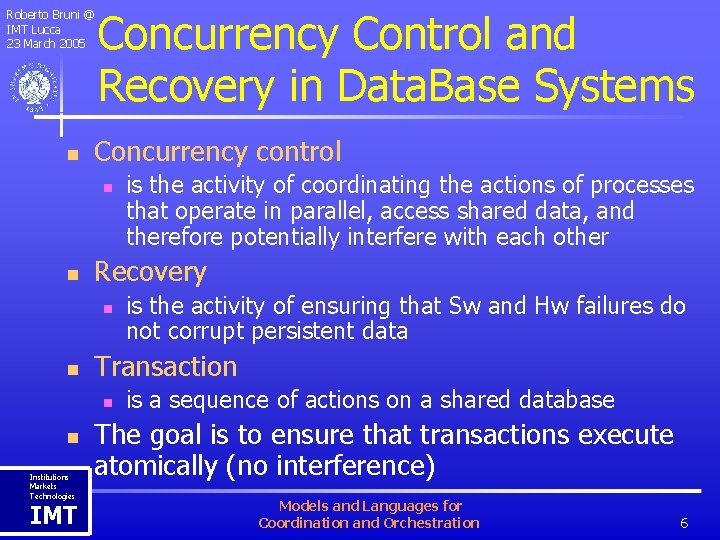 Roberto Bruni @
IMT Lucca
23 March 2005

Concurrency Control and Recovery in DataBase Systems

Concurrency control
is the activity of coordinating the actions of processes that operate in parallel, access shared data, and therefore potentially interfere with each other

Recovery
is the activity of ensuring that Sw and Hw failures do not corrupt persistent data

Transaction
is a sequence of actions on a shared database

The goal is to ensure that transactions execute atomically (no interference)

Institutions
Markets
Technologies
IMT

Models and Languages for Coordination and Orchestration

6